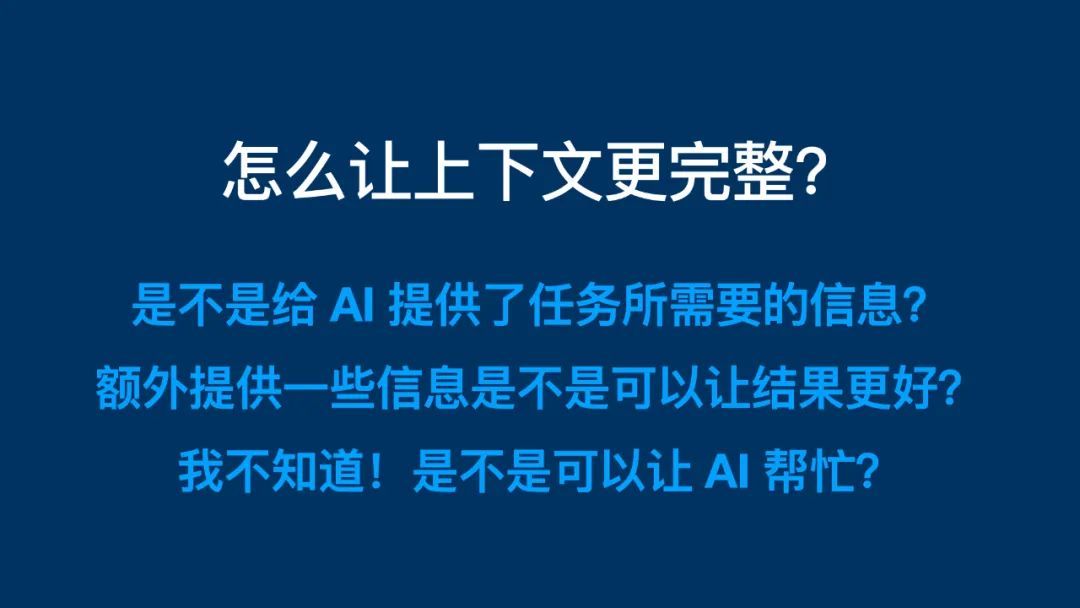 怎么让上下文更完整?

是不是给 AI 提供了任务所需要的信息?
额外提供一些信息是不是可以让结果更好?
我不知道!是不是可以让 AI 帮忙?